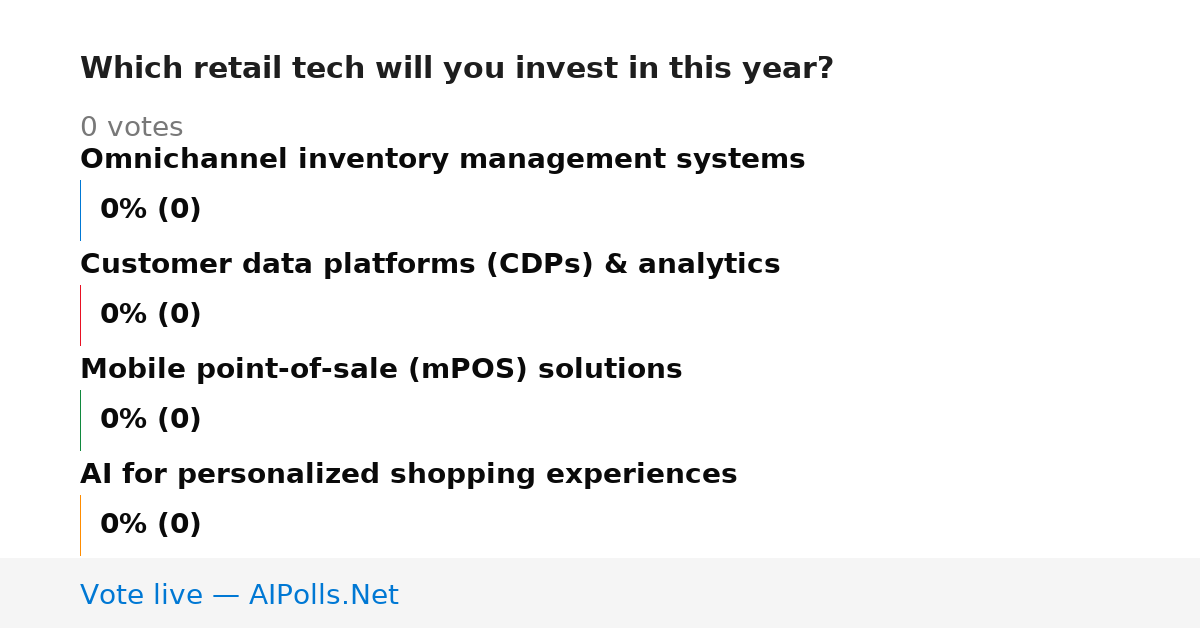 Which retail tech will you invest in this year?

0 votes

Omnichannel inventory management systems

0% (0)

Customer data platforms (CDPs) & analytics

0% (0)

Mobile point-of-sale (mPOS) solutions

0% (0)

AI for personalized shopping experiences

0% (0)

Vote live — AIPolls.Net